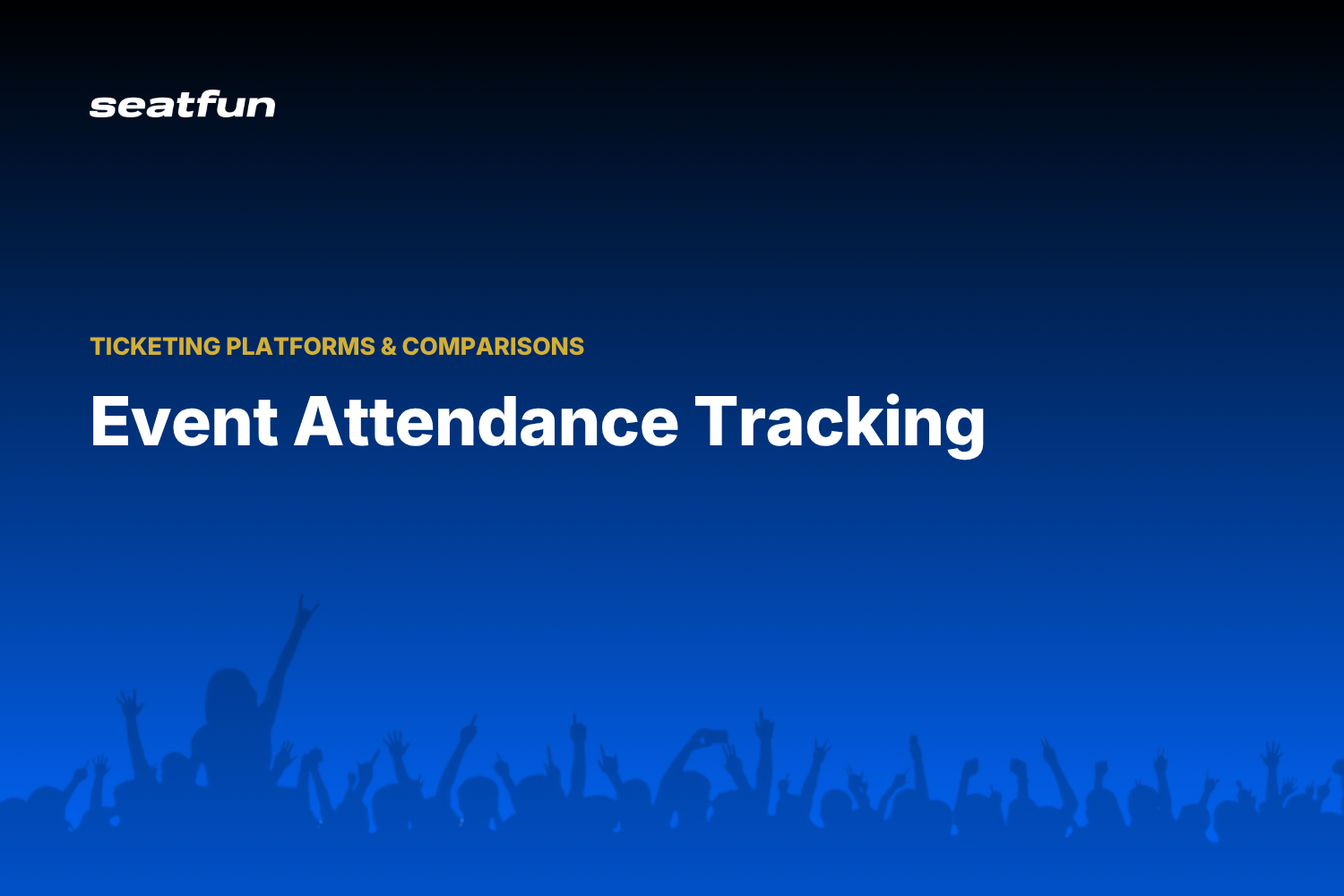 seatfun

TICKETING PLATFORMS & COMPARISONS

Event Attendance Tracking